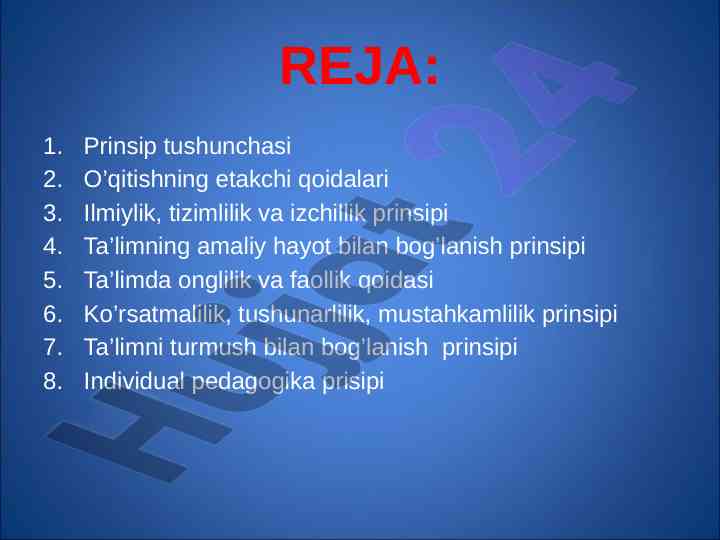 REJA:

1. Prinsip tushunchasi
2. O'qitishning etakchi qoidalari
3. Ilmiylik, tizimlilik va izchillik prinsipi
4. Ta'limning amaliy hayot bilan bog'lanish prinsipi
5. Ta'limda onglilik va faollik qoidasi
6. Ko'rsatmalilik, tushunarlilik, mustahkamlilik prinsipi
7. Ta'limni turmush bilan bog'lanish prinsipi
8. Individual pedagogika prisipi

Hujjat 24